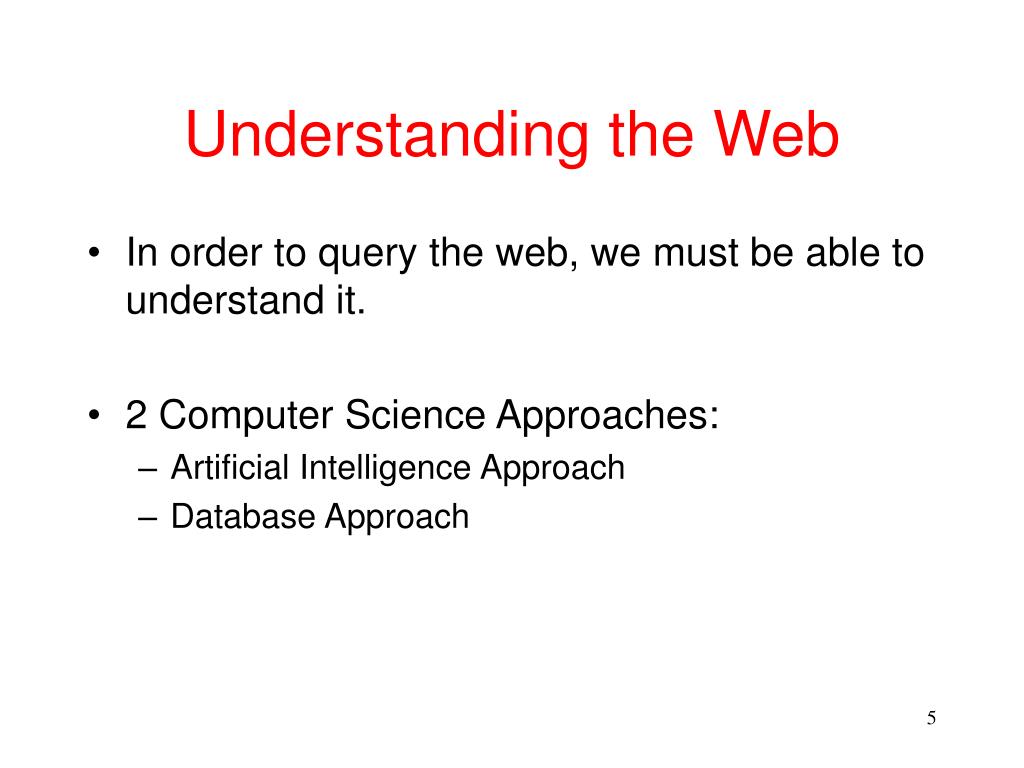 Understanding the Web

• In order to query the web, we must be able to understand it.

• 2 Computer Science Approaches:
– Artificial Intelligence Approach
– Database Approach

5